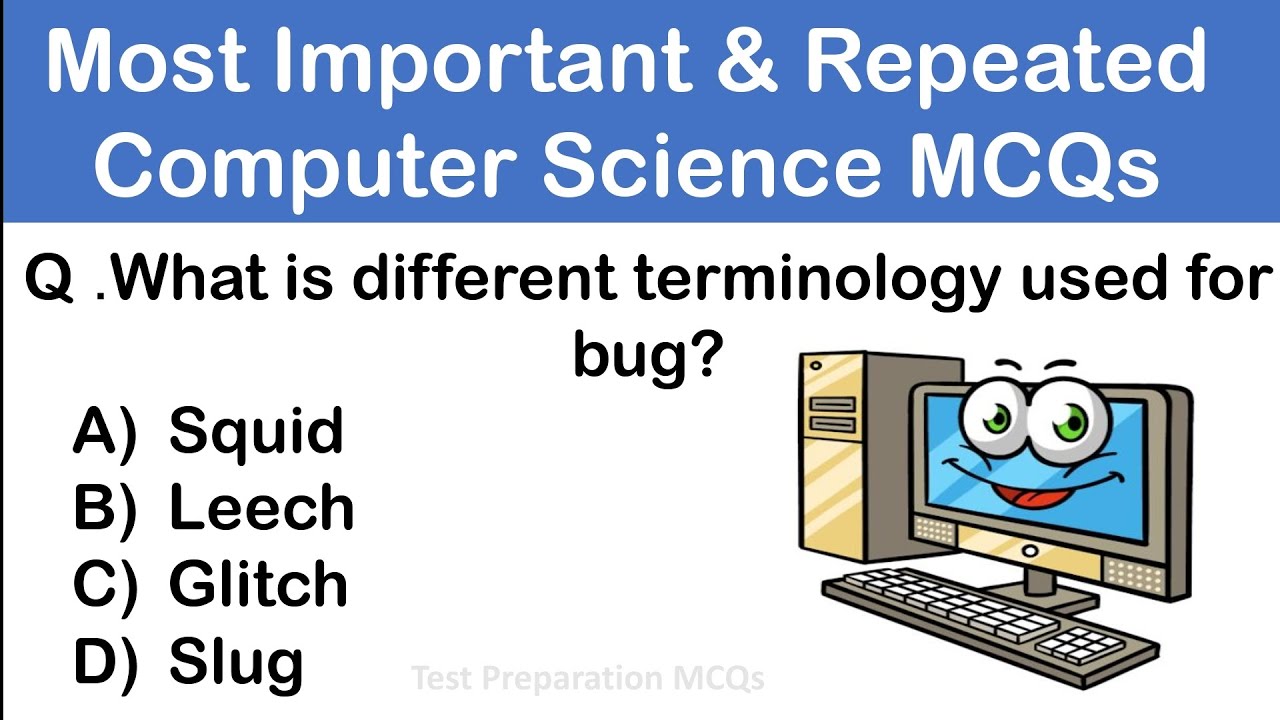 Most Important & Repeated Computer Science MCQs

Q .What is different terminology used for bug?

A) Squid
B) Leech
C) Glitch
D) Slug

Test Preparation MCQs